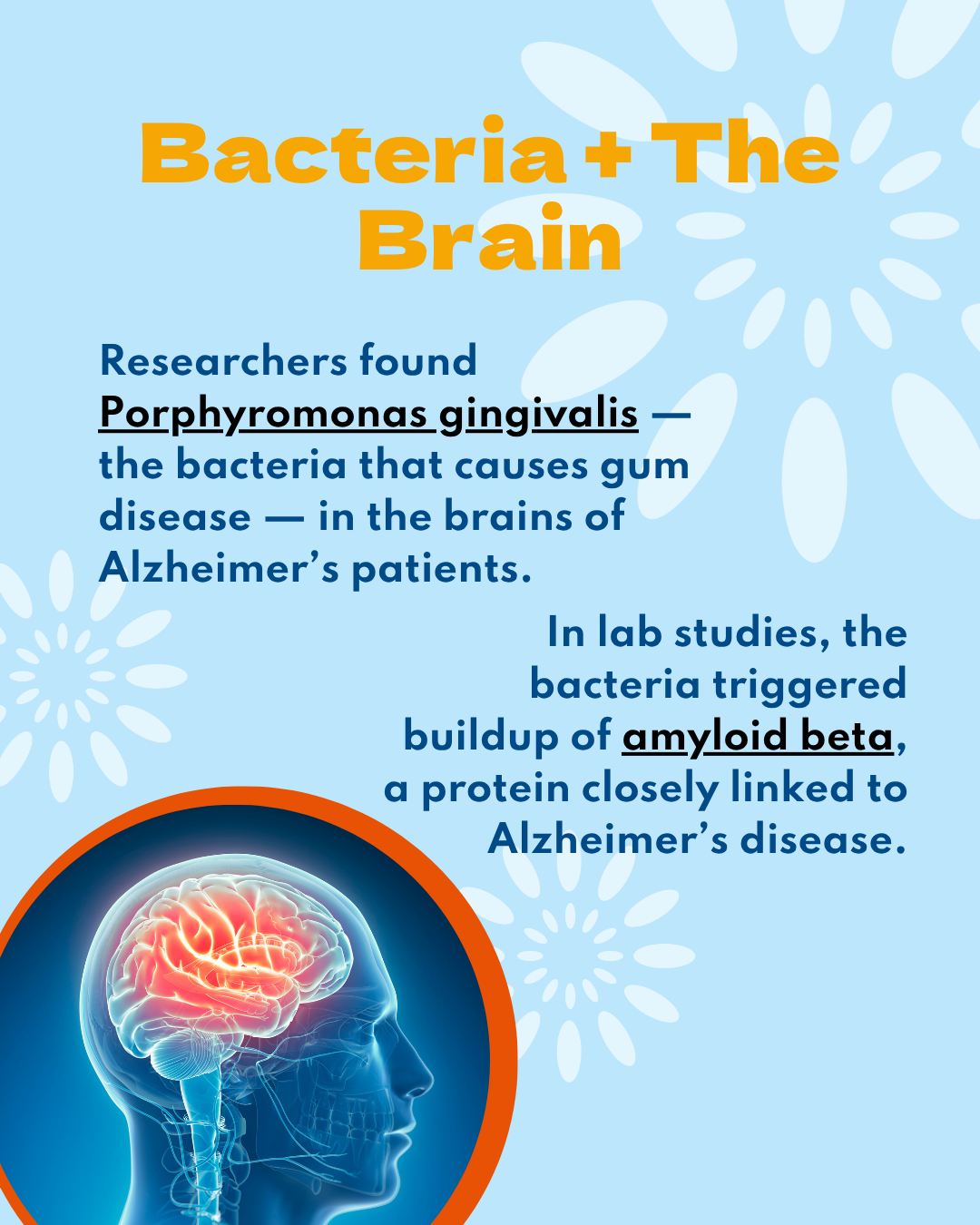 Bacteria + The Brain

Researchers found Porphyromonas gingivalis — the bacteria that causes gum disease — in the brains of Alzheimer's patients.

In lab studies, the bacteria triggered buildup of amyloid beta, a protein closely linked to Alzheimer's disease.